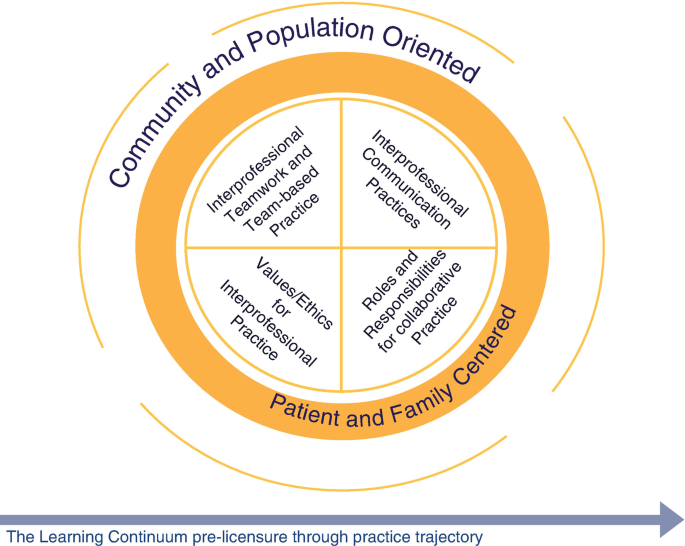 Community and Population Oriented

Interprofessional Teamwork and Team-based Practice

Interprofessional Communication Practices

Values/Ethics for Interprofessional Practice

Roles and Responsibilities for collaborative Practice

Patient and Family Centered

The Learning Continuum pre-licensure through practice trajectory